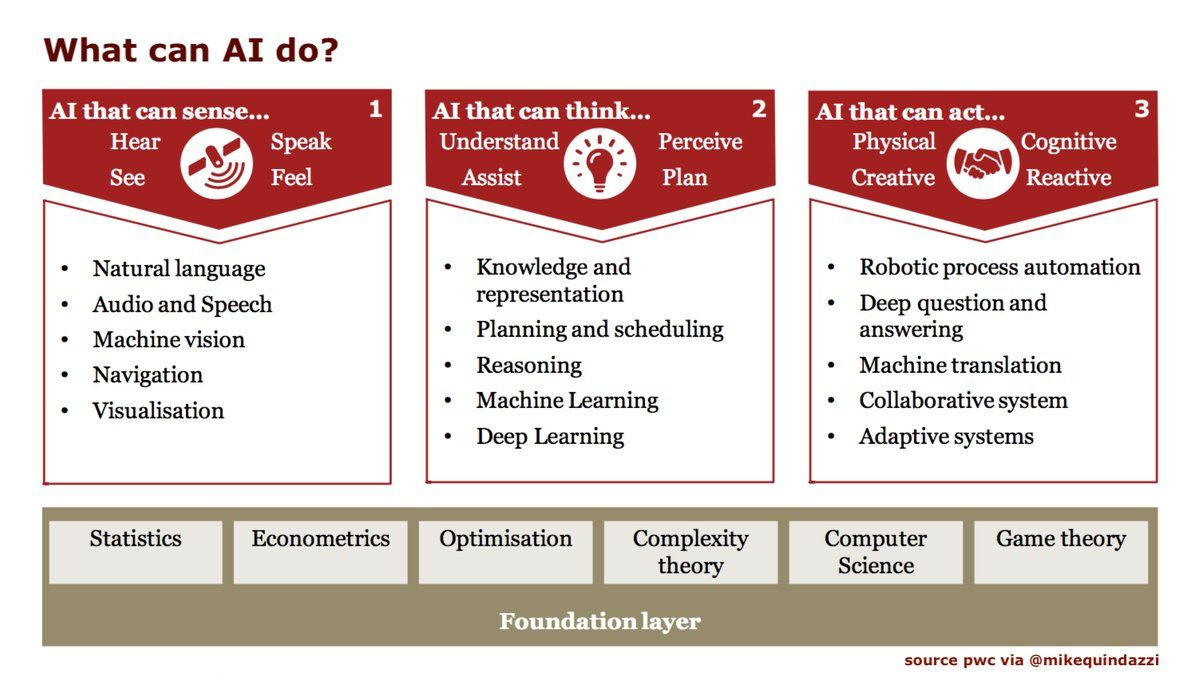 What can AI do?

AI that can sense... 1
Hear Speak
See Feel

- Natural language
- Audio and Speech
- Machine vision
- Navigation
- Visualisation

AI that can think... 2
Understand Perceive
Assist Plan

- Knowledge and representation
- Planning and scheduling
- Reasoning
- Machine Learning
- Deep Learning

AI that can act... 3
Physical Cognitive
Creative Reactive

- Robotic process automation
- Deep question and answering
- Machine translation
- Collaborative system
- Adaptive systems

Statistics
Econometrics
Optimisation
Complexity theory
Computer Science
Game theory

Foundation layer

source pwc via @mikequindazzi